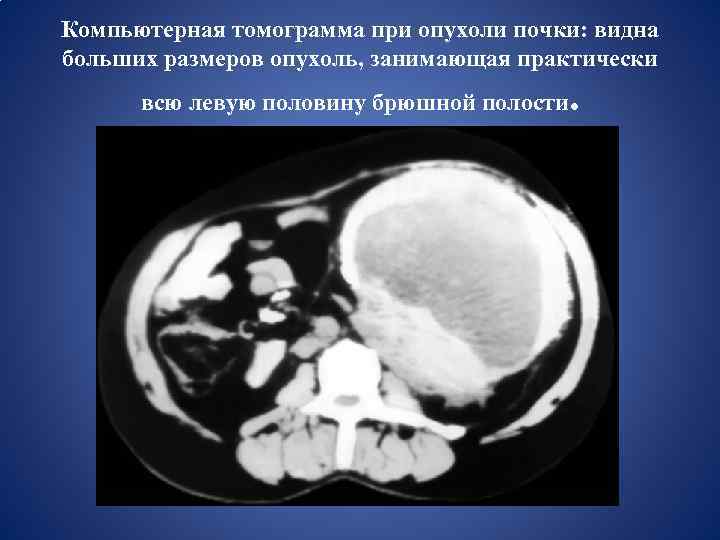 Компьютерная томограмма при опухоли почки: видна больших размеров опухоль, занимающая практически всю левую половину брюшной полости.